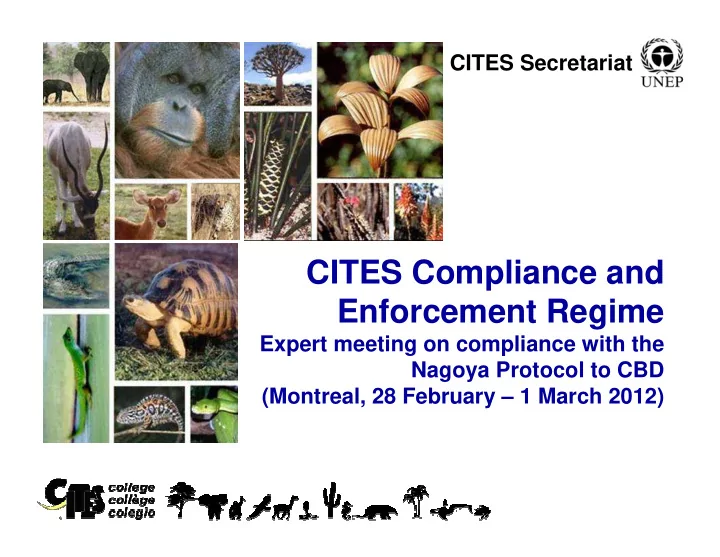 CITES Secretariat

UNEP

CITES Compliance and Enforcement Regime

Expert meeting on compliance with the Nagoya Protocol to CBD (Montreal, 28 February – 1 March 2012)

CITES college collège colegio